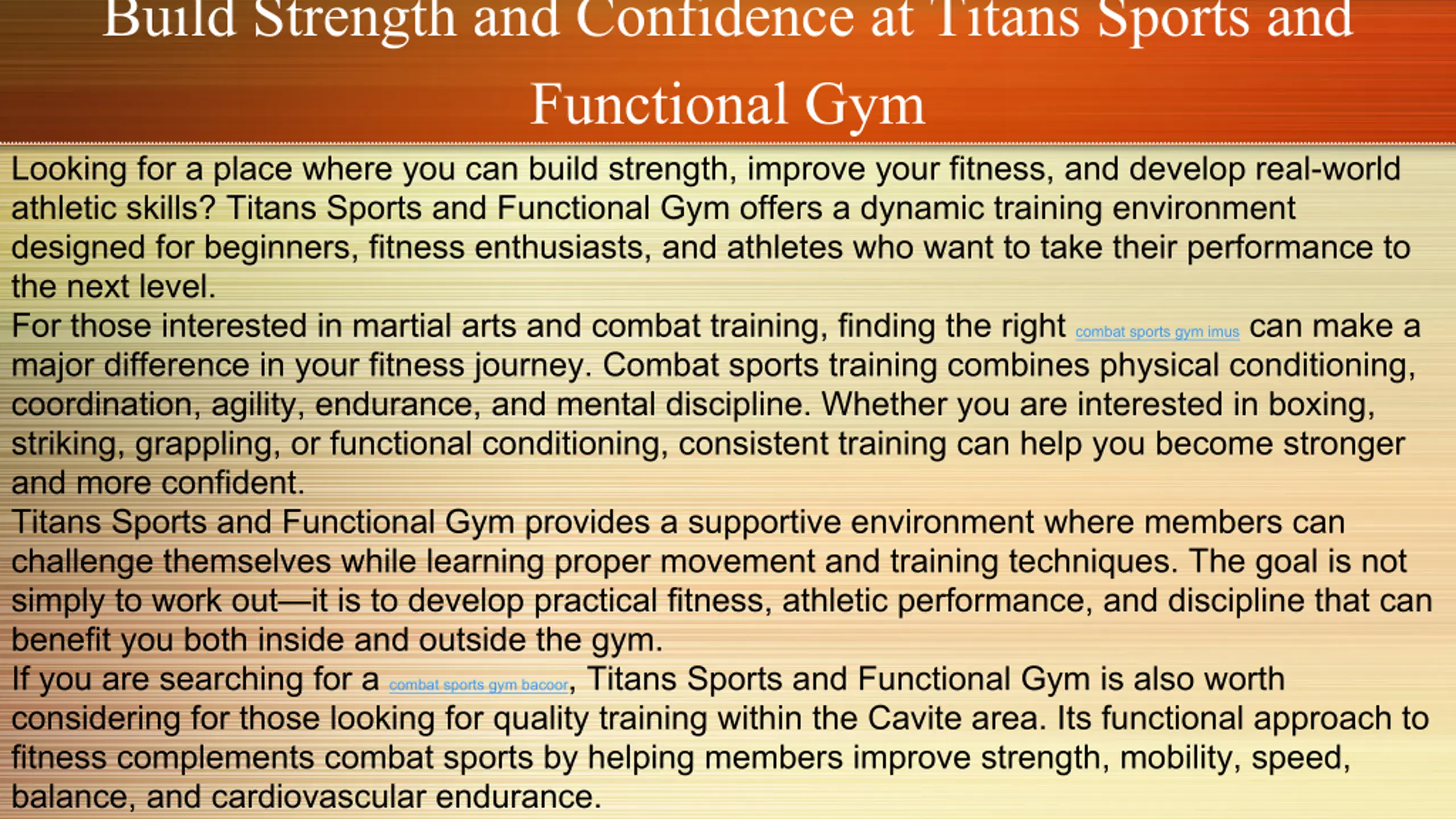 Build Strength and Confidence at Titans Sports and Functional Gym

Looking for a place where you can build strength, improve your fitness, and develop real-world athletic skills? Titans Sports and Functional Gym offers a dynamic training environment designed for beginners, fitness enthusiasts, and athletes who want to take their performance to the next level.

For those interested in martial arts and combat training, finding the right combat sports gym imus can make a major difference in your fitness journey. Combat sports training combines physical conditioning, coordination, agility, endurance, and mental discipline. Whether you are interested in boxing, striking, grappling, or functional conditioning, consistent training can help you become stronger and more confident.

Titans Sports and Functional Gym provides a supportive environment where members can challenge themselves while learning proper movement and training techniques. The goal is not simply to work out—it is to develop practical fitness, athletic performance, and discipline that can benefit you both inside and outside the gym.

If you are searching for a combat sports gym bacoor, Titans Sports and Functional Gym is also worth considering for those looking for quality training within the Cavite area. Its functional approach to fitness complements combat sports by helping members improve strength, mobility, speed, balance, and cardiovascular endurance.